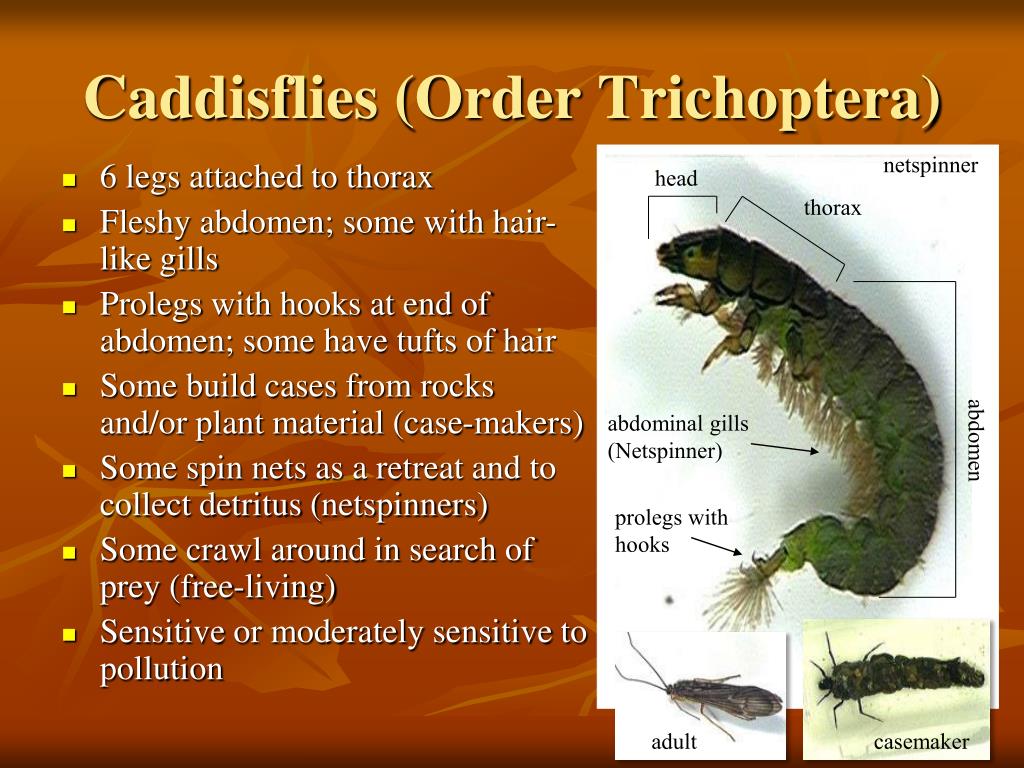 Caddisflies (Order Trichoptera)

- 6 legs attached to thorax
- Fleshy abdomen; some with hair-like gills
- Prolegs with hooks at end of abdomen; some have tufts of hair
- Some build cases from rocks and/or plant material (case-makers)
- Some spin nets as a retreat and to collect detritus (netspinners)
- Some crawl around in search of prey (free-living)
- Sensitive or moderately sensitive to pollution

netspinner
head
thorax
abdomen
abdominal gills (Netspinner)
prolegs with hooks
adult
casemaker